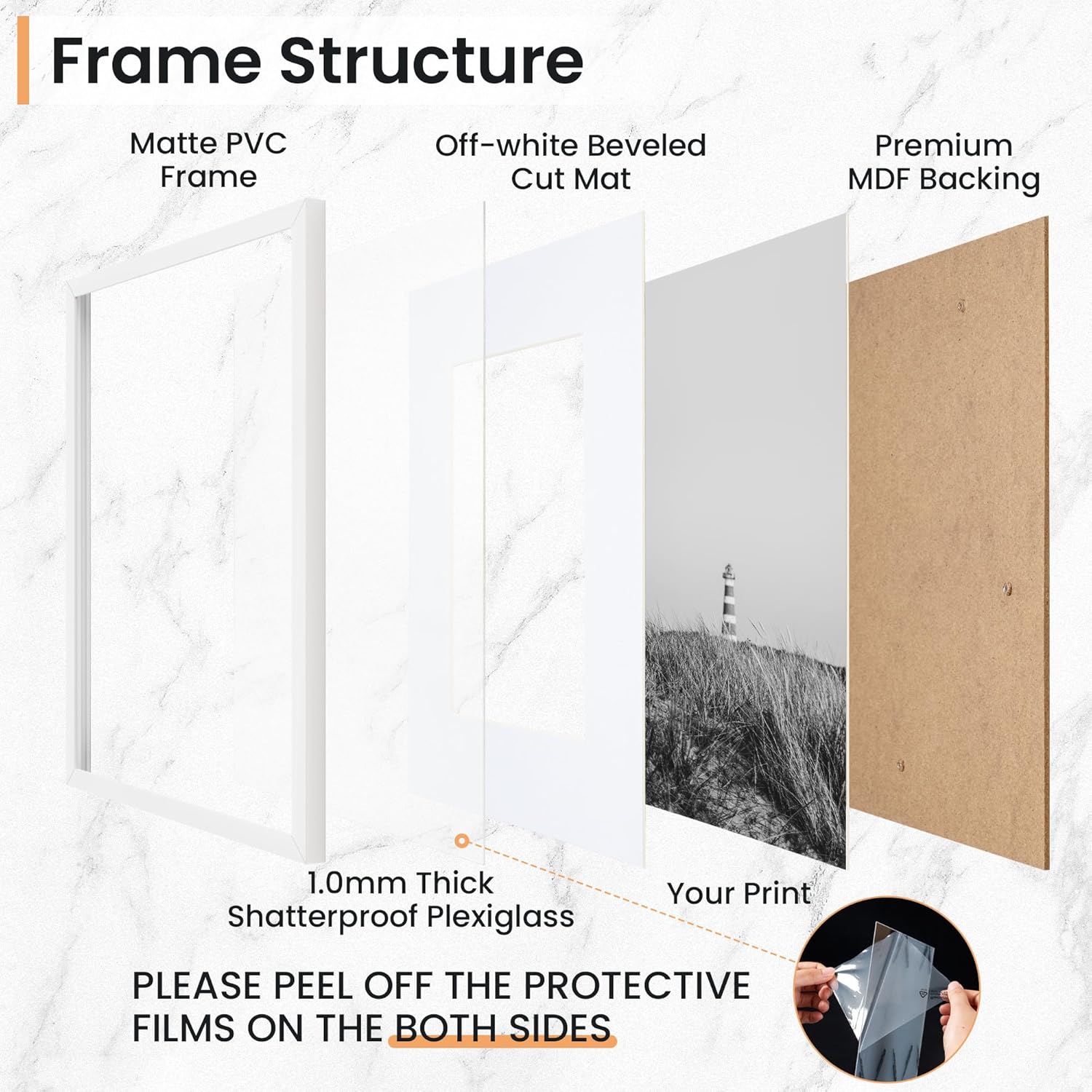 Frame Structure

Matte PVC Frame

Off-white Beveled Cut Mat

Premium MDF Backing

1.0mm Thick Shatterproof Plexiglass

Your Print

PLEASE PEEL OFF THE PROTECTIVE FILMS ON THE BOTH SIDES